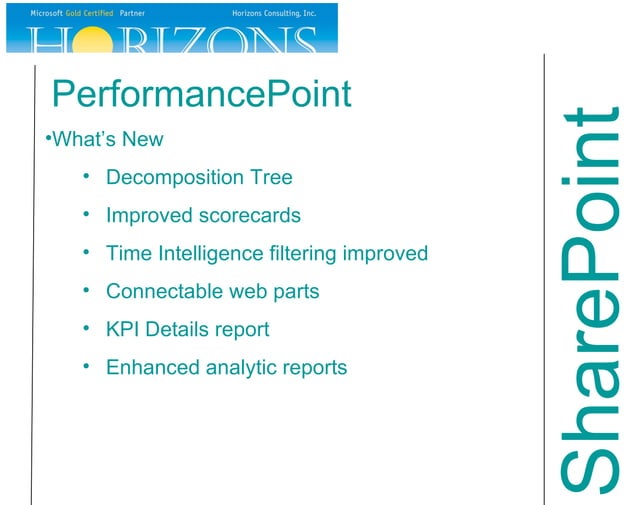 Microsoft Gold Certified Partner

Horizons Consulting, Inc.

HORIZONS

PerformancePoint

•What's New

• Decomposition Tree

• Improved scorecards

• Time Intelligence filtering improved

• Connectable web parts

• KPI Details report

• Enhanced analytic reports

SharePoint